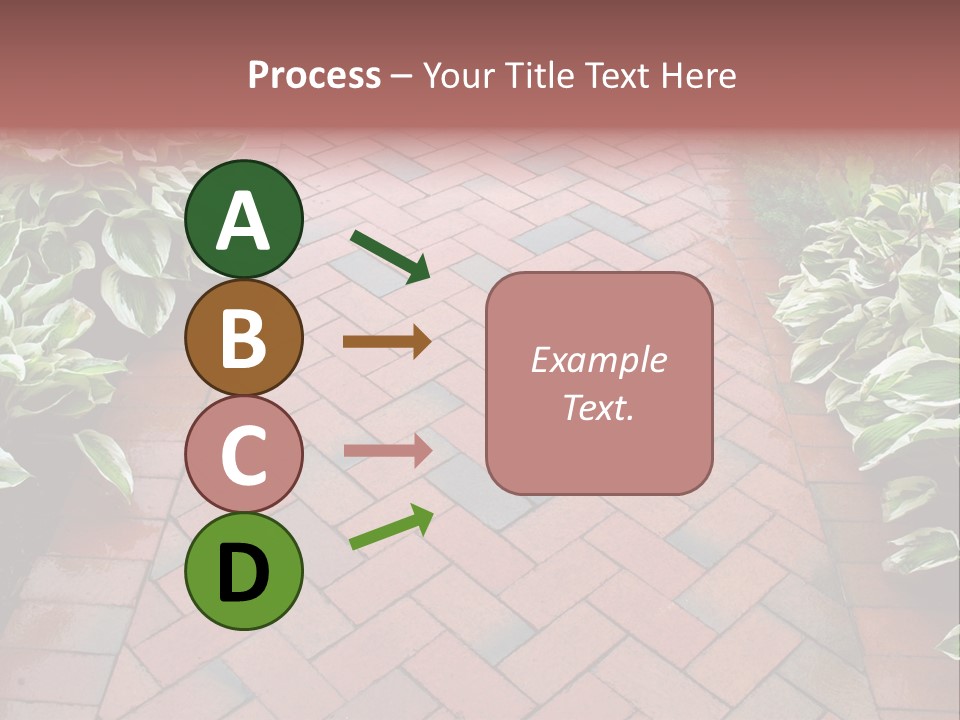 Process – Your Title Text Here

A

B

C

D

Example Text.